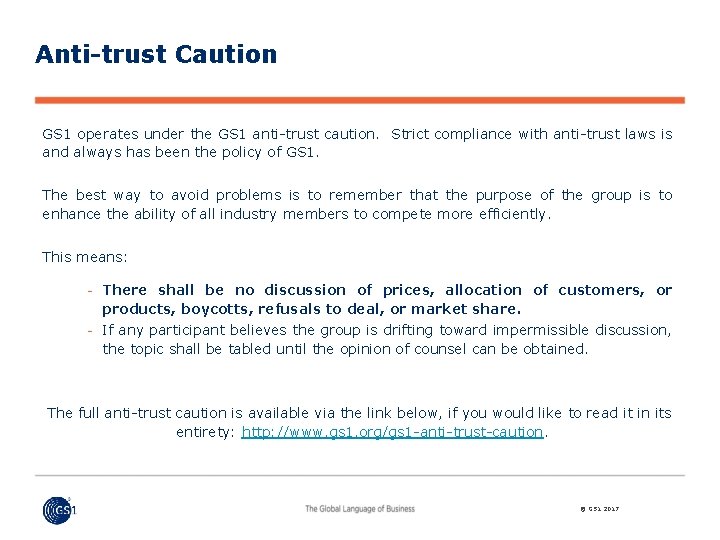 Anti-trust Caution

GS1 operates under the GS1 anti-trust caution. Strict compliance with anti-trust laws is and always has been the policy of GS1.

The best way to avoid problems is to remember that the purpose of the group is to enhance the ability of all industry members to compete more efficiently.

This means:

- There shall be no discussion of prices, allocation of customers, or products, boycotts, refusals to deal, or market share.
- If any participant believes the group is drifting toward impermissible discussion, the topic shall be tabled until the opinion of counsel can be obtained.

The full anti-trust caution is available via the link below, if you would like to read it in its entirety: http://www.gs1.org/gs1-anti-trust-caution.

GS1

The Global Language of Business

© GS1 2017